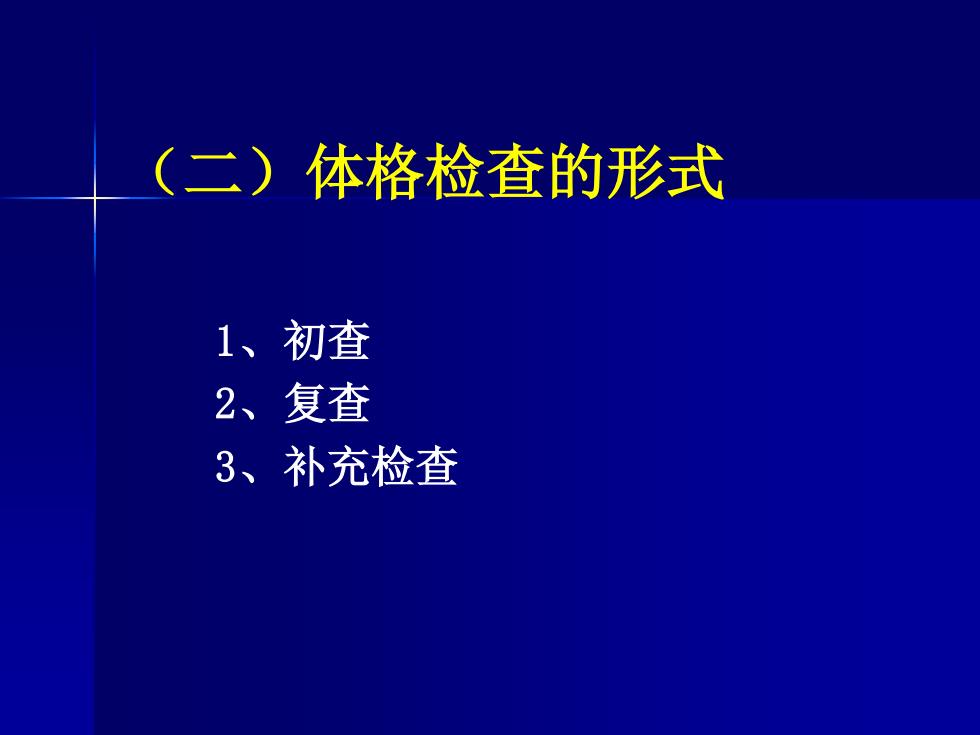 （二）体格检查的形式

1、初查
2、复查
3、补充检查